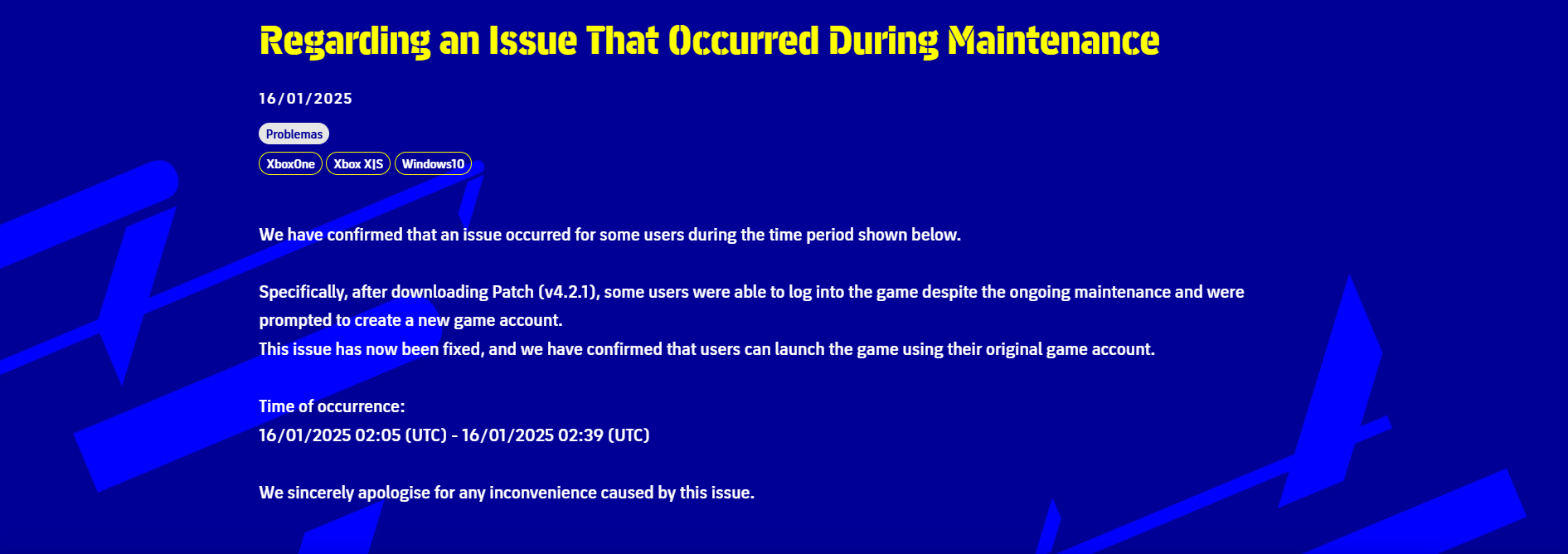 Regarding an Issue That Occurred During Maintenance

16/01/2025

Problemas

XboxOne Xbox X|S Windows10

We have confirmed that an issue occurred for some users during the time period shown below.

Specifically, after downloading Patch (v4.2.1), some users were able to log into the game despite the ongoing maintenance and were prompted to create a new game account.
This issue has now been fixed, and we have confirmed that users can launch the game using their original game account.

Time of occurrence:
16/01/2025 02:05 (UTC) - 16/01/2025 02:39 (UTC)

We sincerely apologise for any inconvenience caused by this issue.